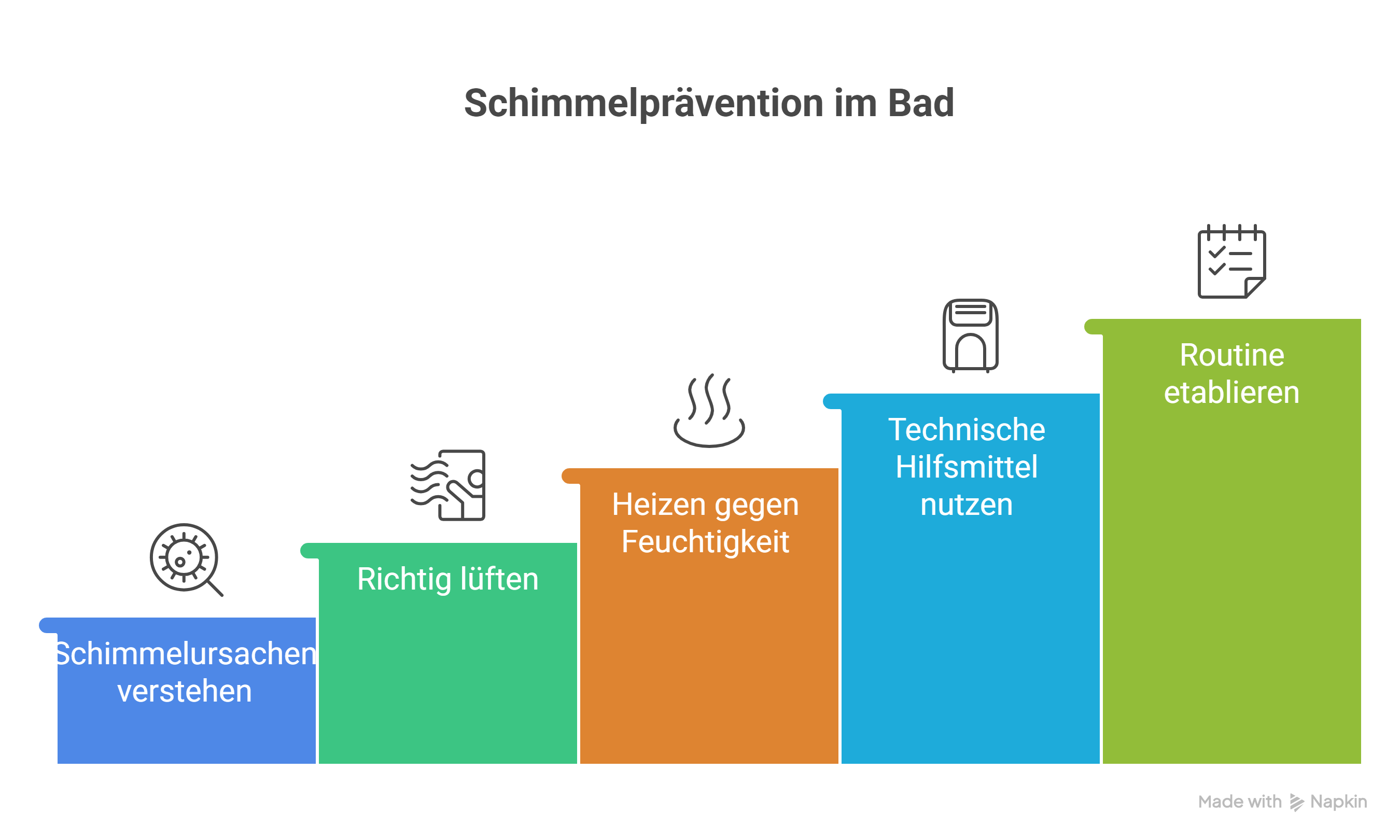 Schimmelprävention im Bad

Schimmelursachen verstehen

Richtig lüften

Heizen gegen Feuchtigkeit

Technische Hilfsmittel nutzen

Routine etablieren

Made with Napkin